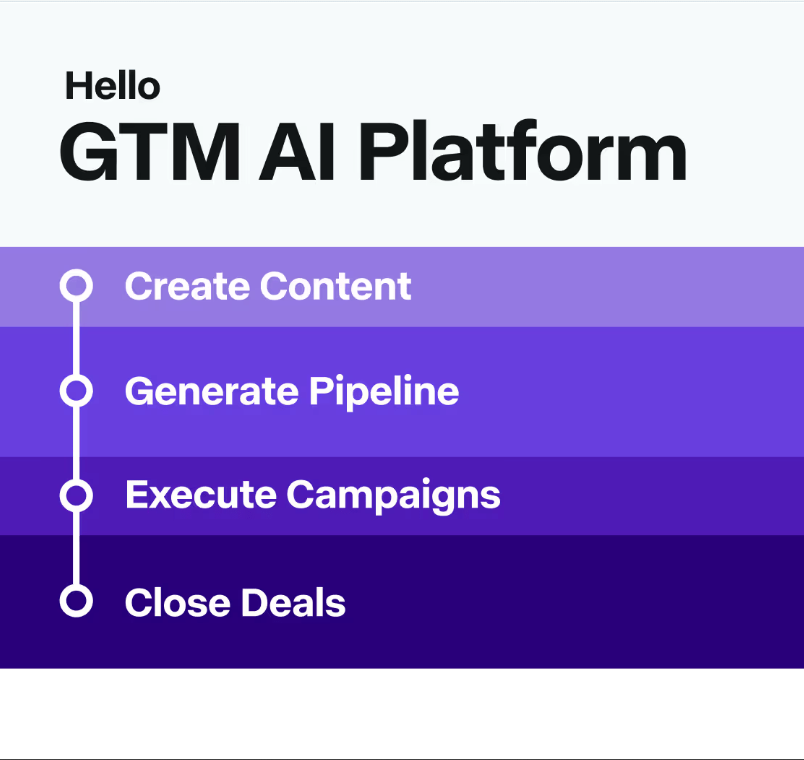 Hello
GTM AI Platform

Create Content

Generate Pipeline

Execute Campaigns

Close Deals